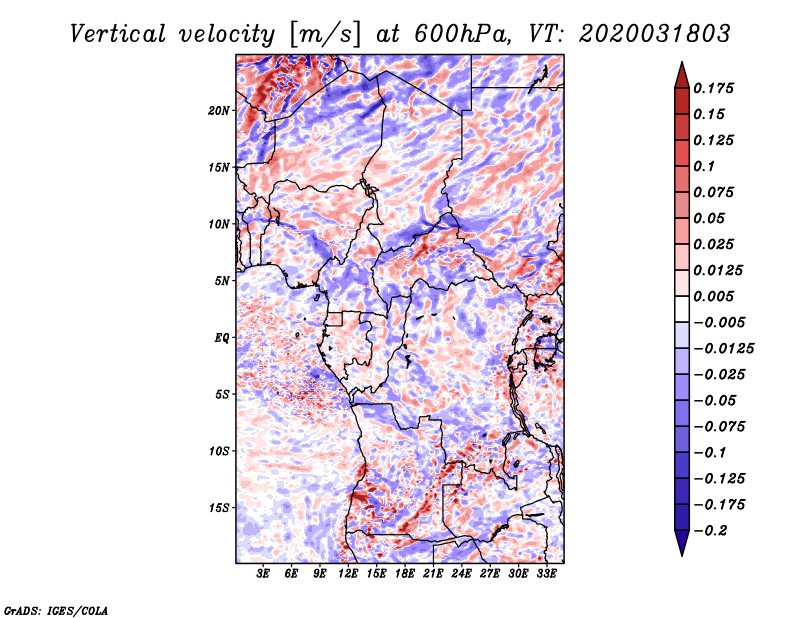 Vertical velocity [m/s] at 600hPa, VT: 2020031803

20N
15N
10N
5N
EQ
5S
10S
15S

3E 6E 9E 12E 15E 18E 21E 24E 27E 30E 33E

0.175
0.15
0.125
0.1
0.075
0.05
0.025
0.0125
0.005
−0.005
−0.0125
−0.025
−0.05
−0.075
−0.1
−0.125
−0.175
−0.2

GrADS: IGES/COLA